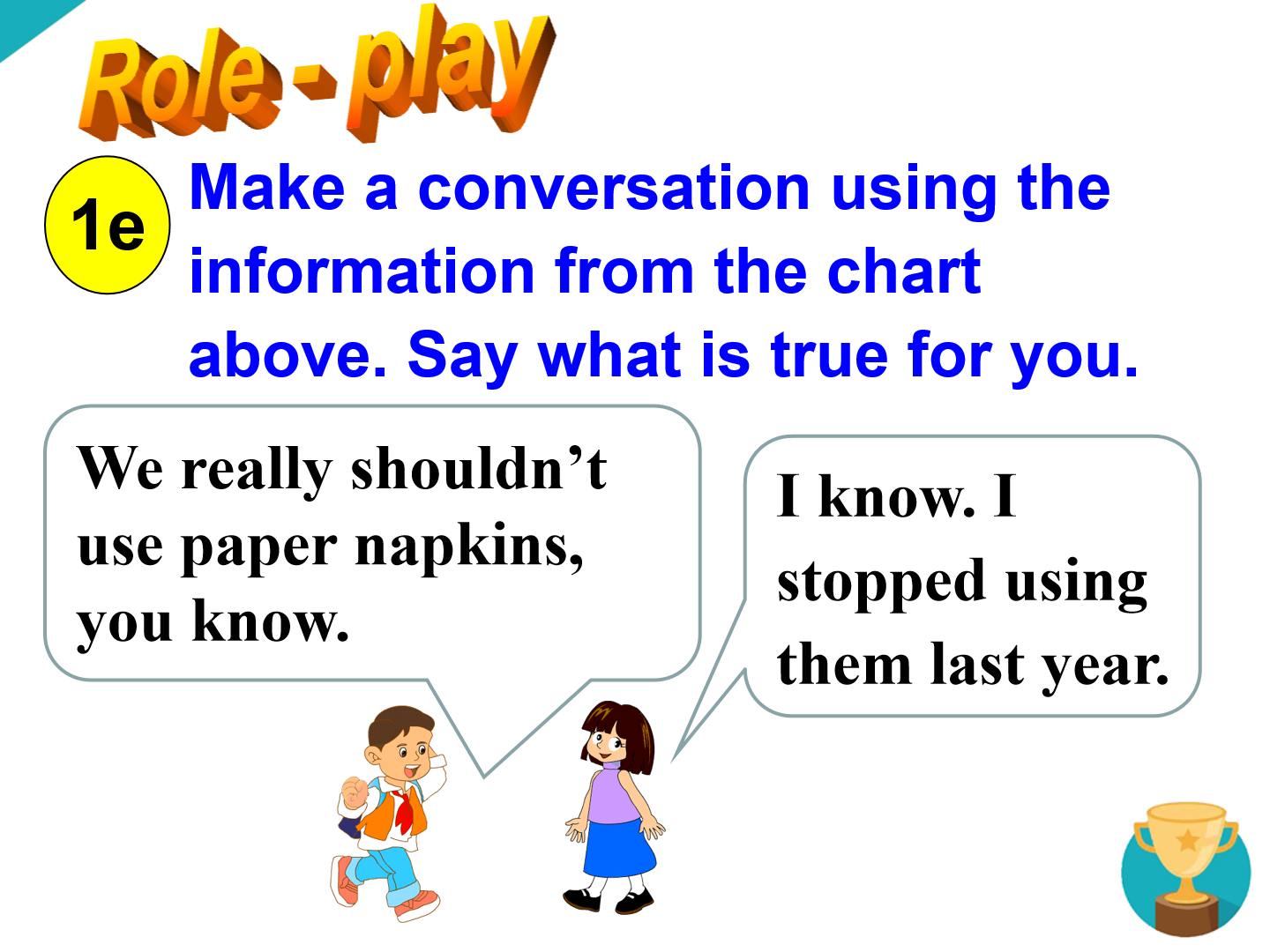 Role - play

1e Make a conversation using the information from the chart above. Say what is true for you.

We really shouldn’t use paper napkins, you know.

I know. I stopped using them last year.